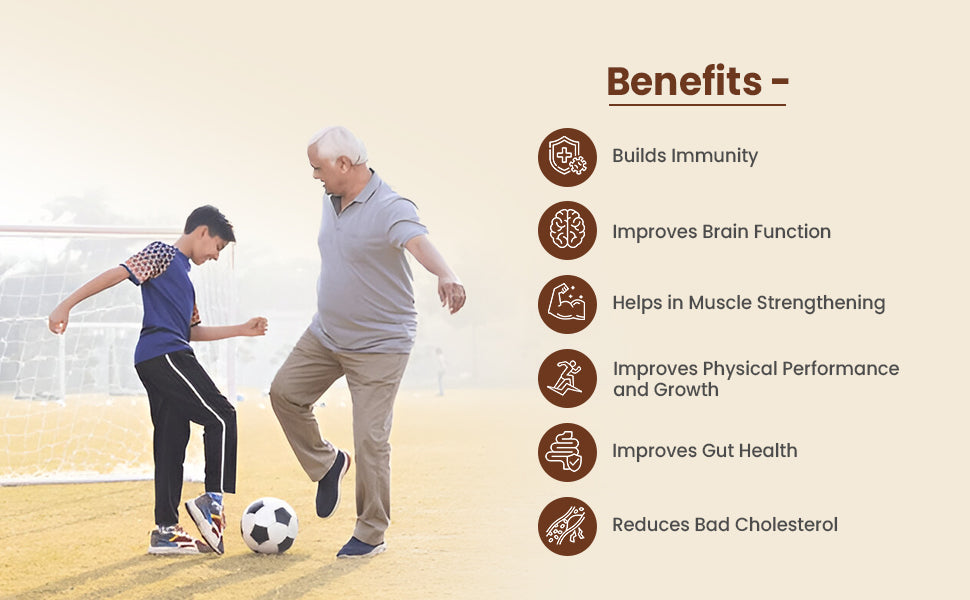 Benefits -

Builds Immunity

Improves Brain Function

Helps in Muscle Strengthening

Improves Physical Performance and Growth

Improves Gut Health

Reduces Bad Cholesterol